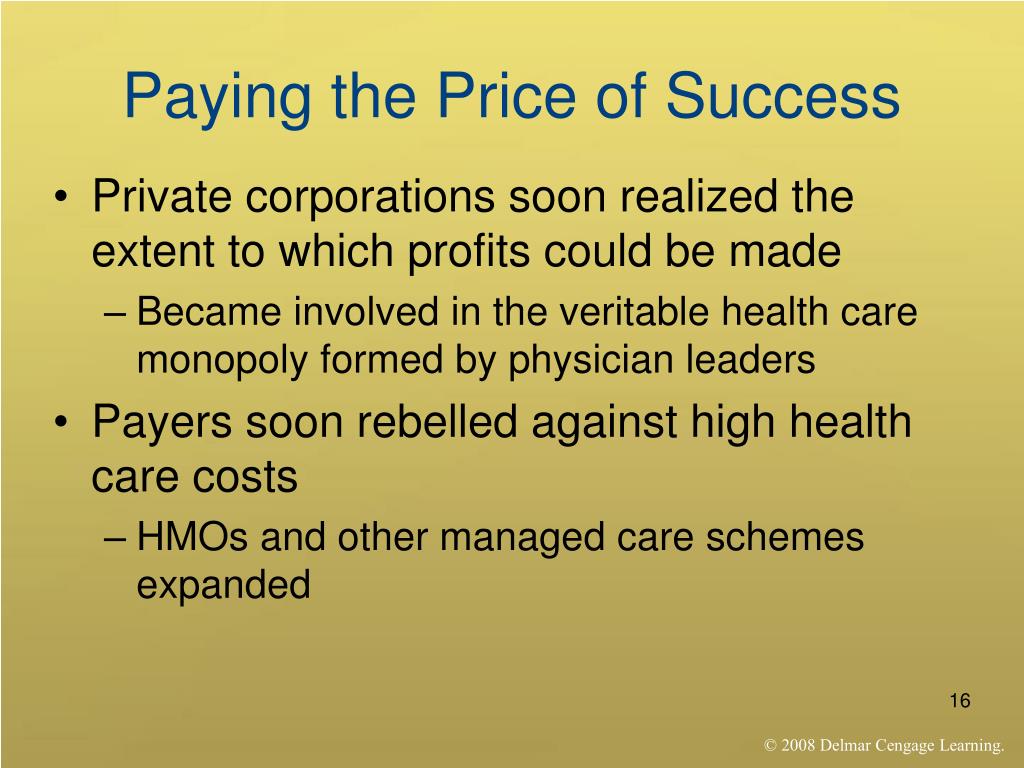 Paying the Price of Success

• Private corporations soon realized the extent to which profits could be made
– Became involved in the veritable health care monopoly formed by physician leaders
• Payers soon rebelled against high health care costs
– HMOs and other managed care schemes expanded

16

© 2008 Delmar Cengage Learning.